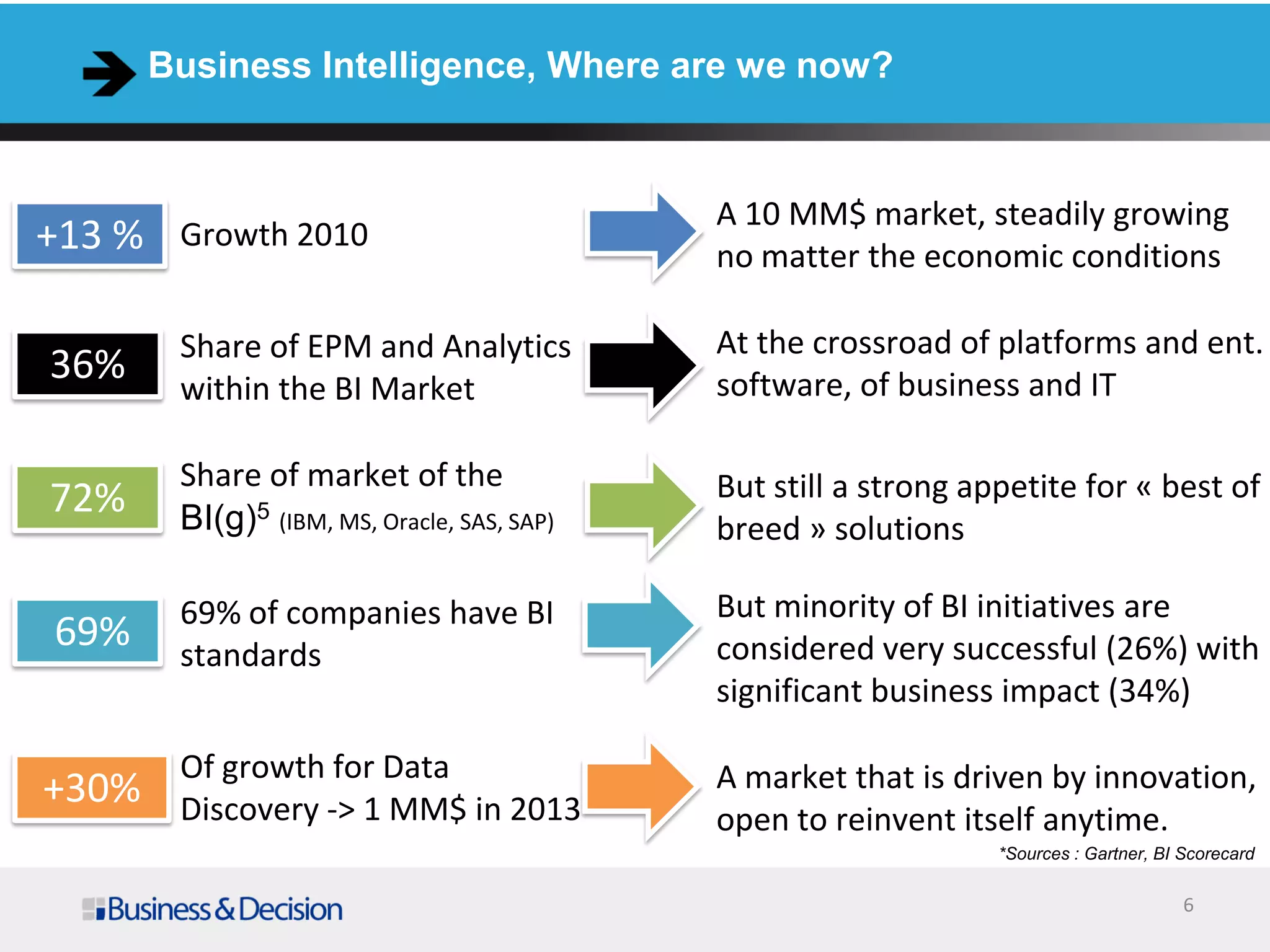 Business Intelligence, Where are we now?

+13 %

Growth 2010

A 10 MM$ market, steadily growing no matter the economic conditions

36%

Share of EPM and Analytics within the BI Market

At the crossroad of platforms and ent. software, of business and IT

72%

Share of market of the BI(g)$^5$ (IBM, MS, Oracle, SAS, SAP)

But still a strong appetite for « best of breed » solutions

69%

69% of companies have BI standards

But minority of BI initiatives are considered very successful (26%) with significant business impact (34%)

+30%

Of growth for Data Discovery -> 1 MM$ in 2013

A market that is driven by innovation, open to reinvent itself anytime.

*Sources : Gartner, BI Scorecard

Business & Decision

6